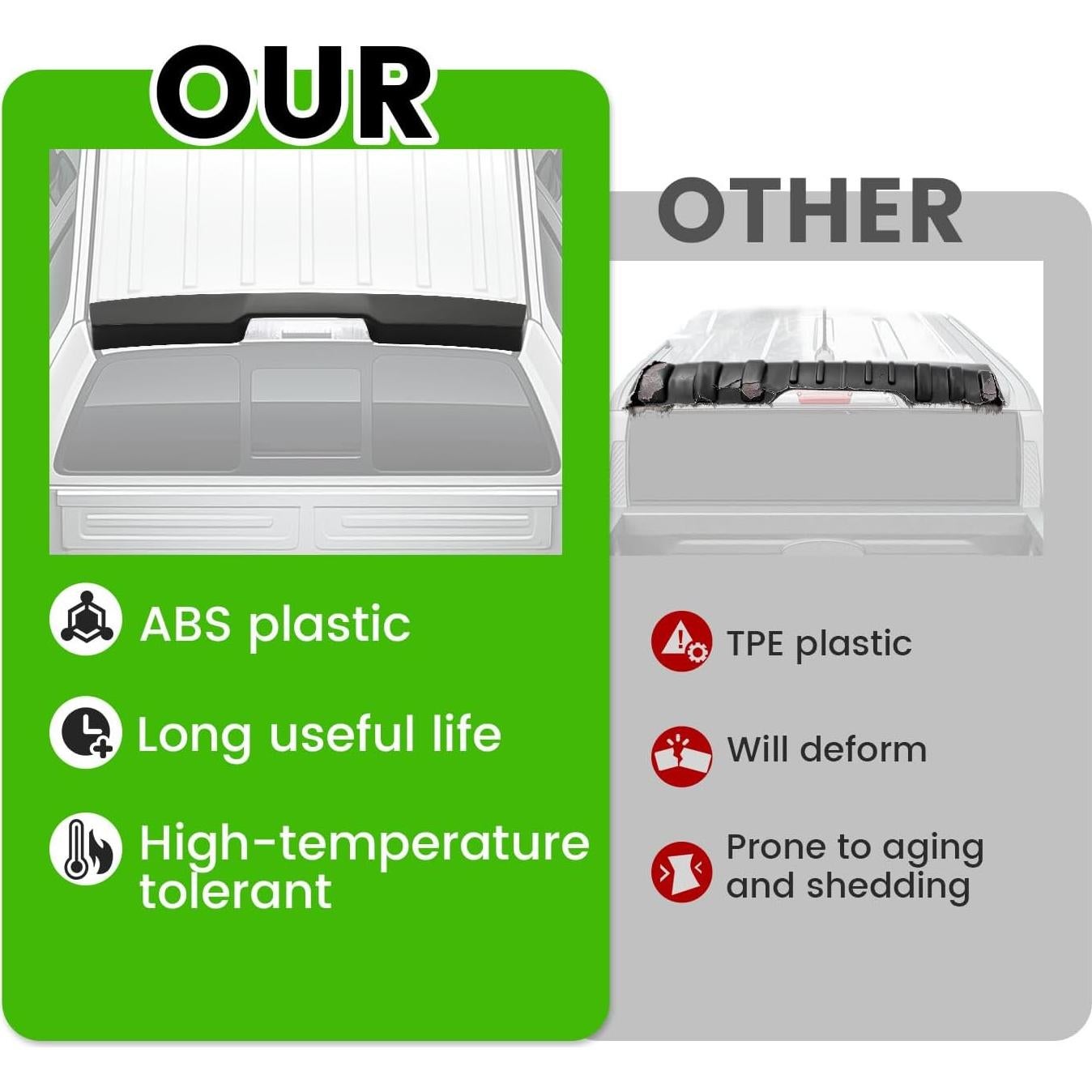 OUR

ABS plastic

Long useful life

High-temperature tolerant

OTHER

TPE plastic

Will deform

Prone to aging and shedding